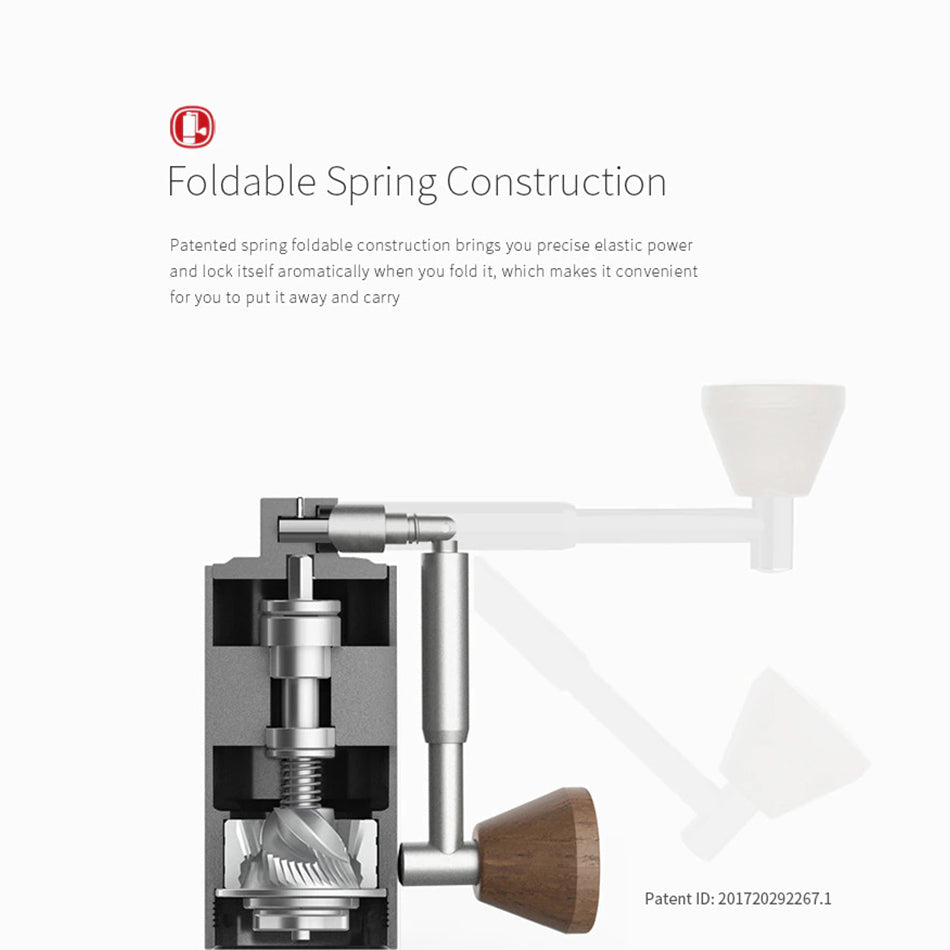 Foldable Spring Construction

Patented spring foldable construction brings you precise elastic power and lock itself aromatically when you fold it, which makes it convenient for you to put it away and carry

Patent ID: 201720292267.1